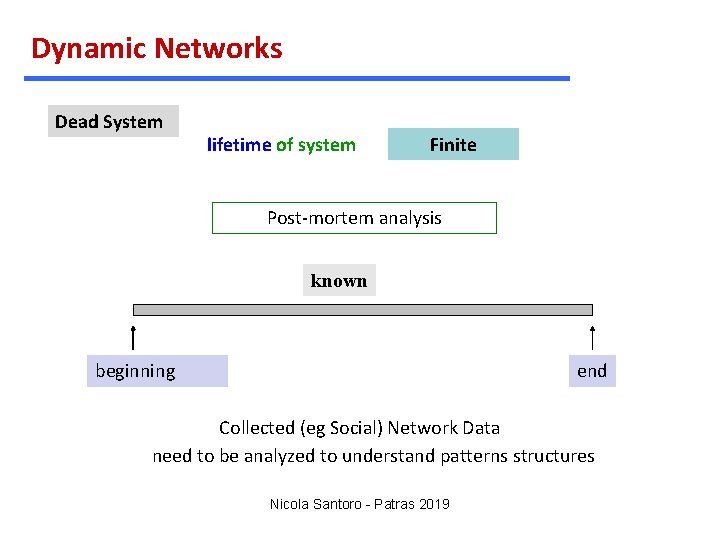 Dynamic Networks

Dead System

lifetime of system

Finite

Post-mortem analysis

known

beginning

end

Collected (eg Social) Network Data
need to be analyzed to understand patterns structures

Nicola Santoro - Patras 2019